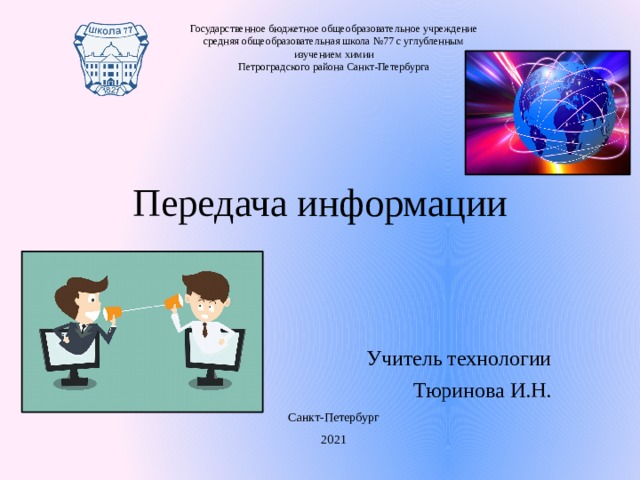 школа 77
1821

Государственное бюджетное общеобразовательное учреждение средняя общеобразовательная школа №77 с углубленным изучением химии
Петроградского района Санкт-Петербурга

Передача информации

Учитель технологии
Тюринова И.Н.

Санкт-Петербург
2021